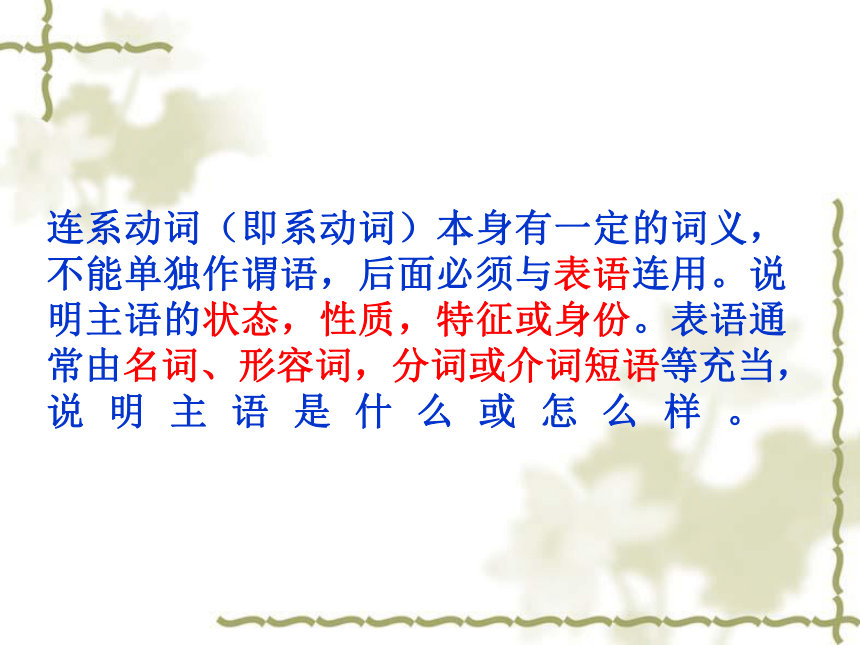 连系动词（即系动词）本身有一定的词义，不能单独作谓语，后面必须与表语连用。说明主语的状态，性质，特征或身份。表语通常由名词、形容词，分词或介词短语等充当，说明主语是什么或怎么样。